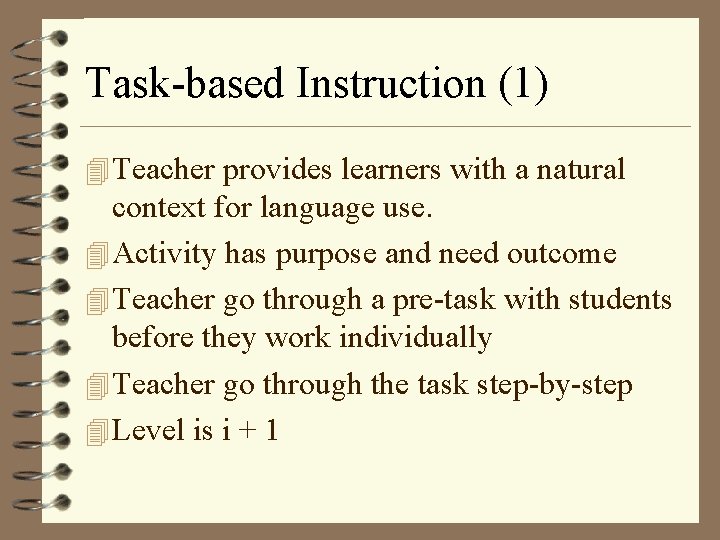 Task-based Instruction (1)

Teacher provides learners with a natural context for language use.

Activity has purpose and need outcome

Teacher go through a pre-task with students before they work individually

Teacher go through the task step-by-step

Level is i + 1